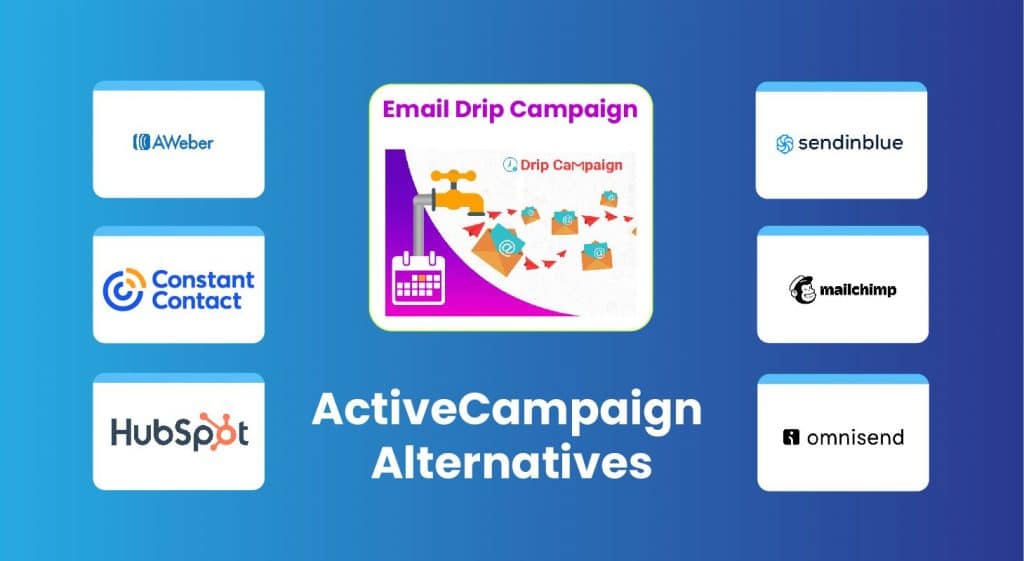 AWeber

Constant Contact

HubSpot

Email Drip Campaign

Drip Campaign

ActiveCampaign Alternatives

sendinblue

mailchimp

omnisend